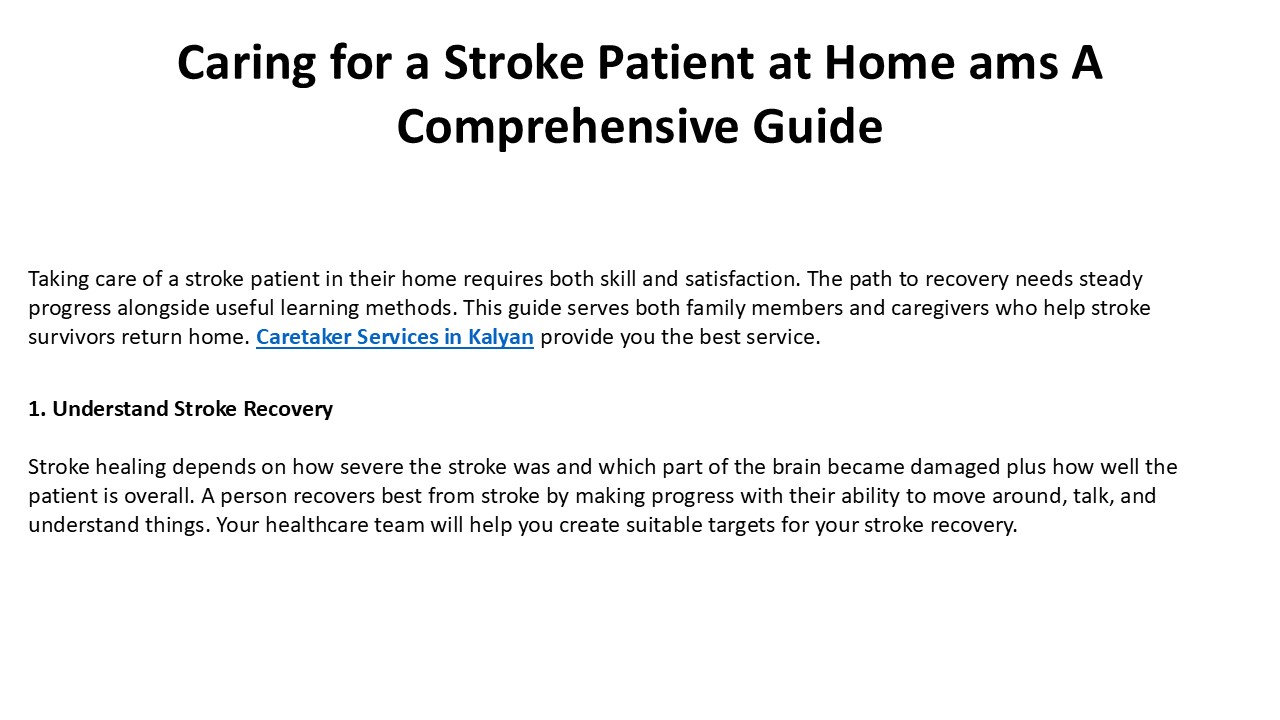 Caring for a Stroke Patient at Home ams A Comprehensive Guide

Taking care of a stroke patient in their home requires both skill and satisfaction. The path to recovery needs steady progress alongside useful learning methods. This guide serves both family members and caregivers who help stroke survivors return home. Caretaker Services in Kalyan provide you the best service.

1. Understand Stroke Recovery

Stroke healing depends on how severe the stroke was and which part of the brain became damaged plus how well the patient is overall. A person recovers best from stroke by making progress with their ability to move around, talk, and understand things. Your healthcare team will help you create suitable targets for your stroke recovery.